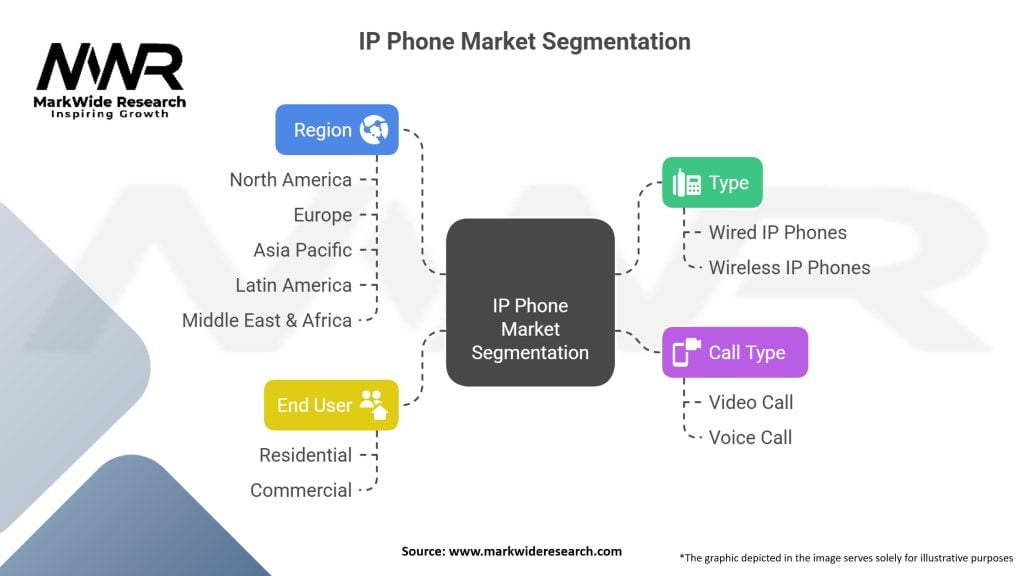 MWR
MarkWide Research
Inspiring Growth

IP Phone Market Segmentation

Region
North America
Europe
Asia Pacific
Latin America
Middle East & Africa

End User
Residential
Commercial

IP Phone Market Segmentation

Type
Wired IP Phones
Wireless IP Phones

Call Type
Video Call
Voice Call

Source: www.markwideresearch.com

*The graphic depicted in the image serves solely for illustrative purposes